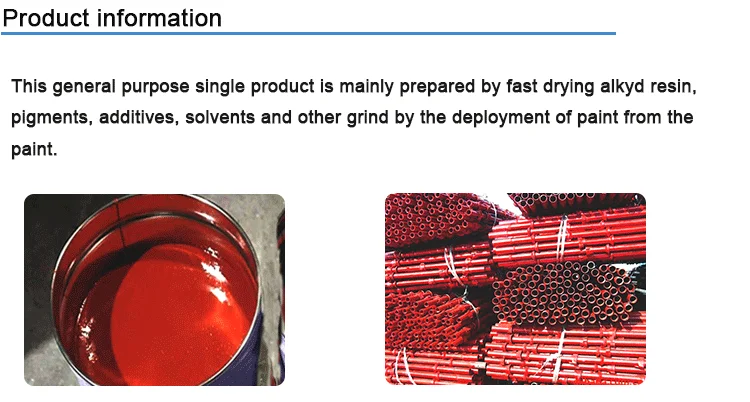 Product information

This general purpose single product is mainly prepared by fast drying alkyd resin, pigments, additives, solvents and other grind by the deployment of paint from the paint.